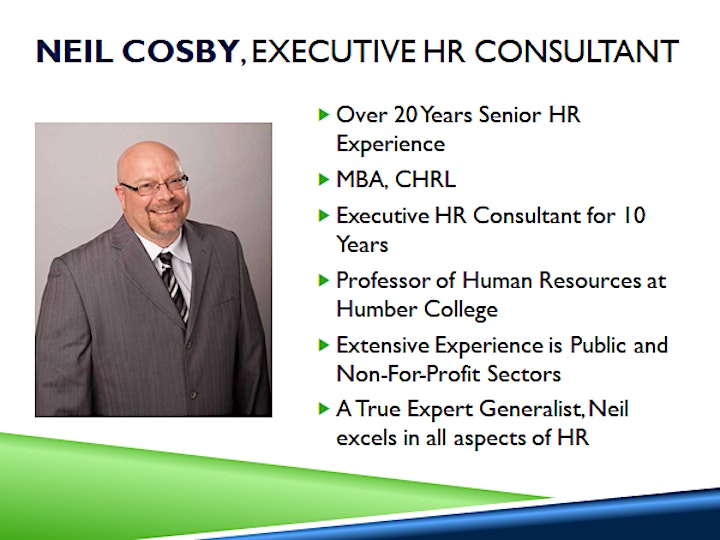 NEIL COSBY, EXECUTIVE HR CONSULTANT

Over 20 Years Senior HR Experience

MBA, CHRL

Executive HR Consultant for 10 Years

Professor of Human Resources at Humber College

Extensive Experience is Public and Non-For-Profit Sectors

A True Expert Generalist, Neil excels in all aspects of HR